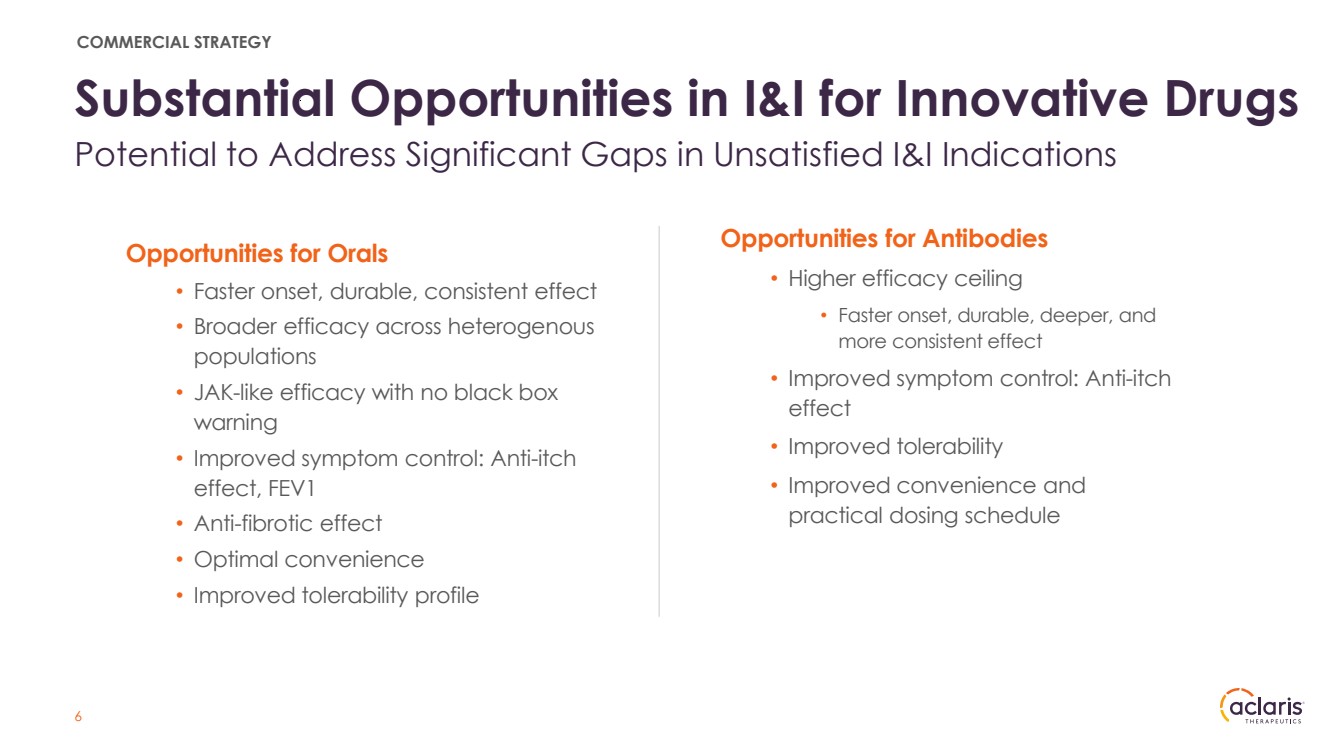 COMMERCIAL STRATEGY

Substantial Opportunities in I&I for Innovative Drugs

Potential to Address Significant Gaps in Unsatisfied I&I Indications

Opportunities for Orals

• Faster onset, durable, consistent effect
• Broader efficacy across heterogenous populations
• JAK-like efficacy with no black box warning
• Improved symptom control: Anti-itch effect, FEV1
• Anti-fibrotic effect
• Optimal convenience
• Improved tolerability profile

Opportunities for Antibodies

• Higher efficacy ceiling
  • Faster onset, durable, deeper, and more consistent effect
• Improved symptom control: Anti-itch effect
• Improved tolerability
• Improved convenience and practical dosing schedule

6

aclaris THERAPEUTICS